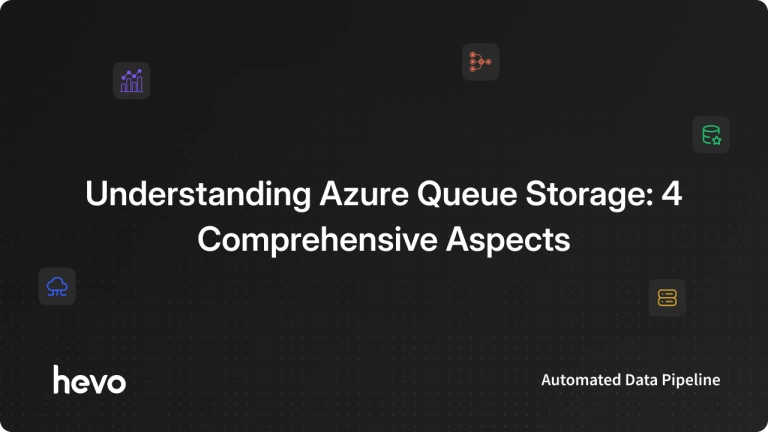 Understanding Azure Queue Storage: 4 Comprehensive Aspects

hevo

Automated Data Pipeline